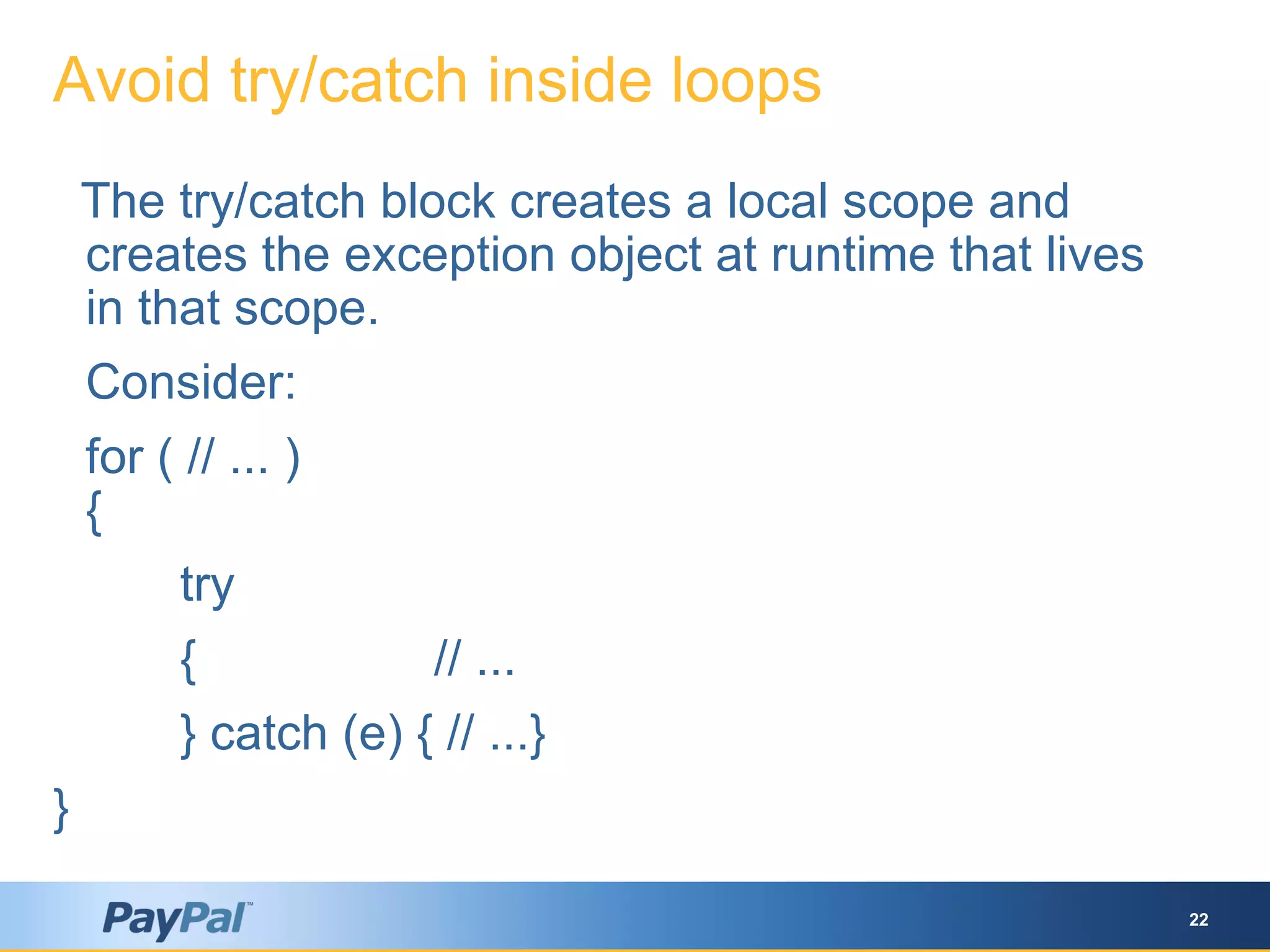 Avoid try/catch inside loops

The try/catch block creates a local scope and creates the exception object at runtime that lives in that scope.

Consider:

for ( // ... )
{
try
{ // ...
} catch (e) { // ...}
}

PayPal™

22